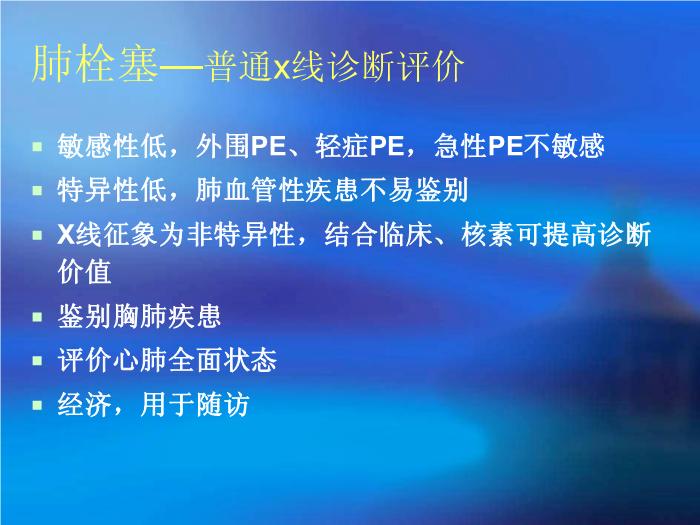 肺栓塞—普通x线诊断评价

- 敏感性低，外围PE、轻症PE，急性PE不敏感
- 特异性低，肺血管性疾患不易鉴别
- X线征象为非特异性，结合临床、核素可提高诊断价值
- 鉴别胸肺疾患
- 评价心肺全面状态
- 经济，用于随访